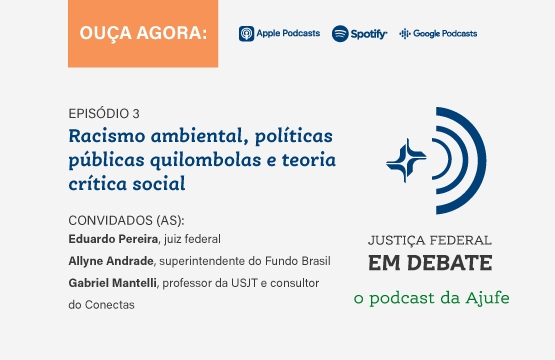 OUÇA AGORA:

Apple Podcasts Spotify Google Podcasts

EPISÓDIO 3

Racismo ambiental, políticas públicas quilombolas e teoria crítica social

CONVIDADOS (AS):
Eduardo Pereira, juiz federal
Allyne Andrade, superintendente do Fundo Brasil
Gabriel Mantelli, professor da USJT e consultor do Conectas

JUSTIÇA FEDERAL
EM DEBATE
o podcast da Ajufe